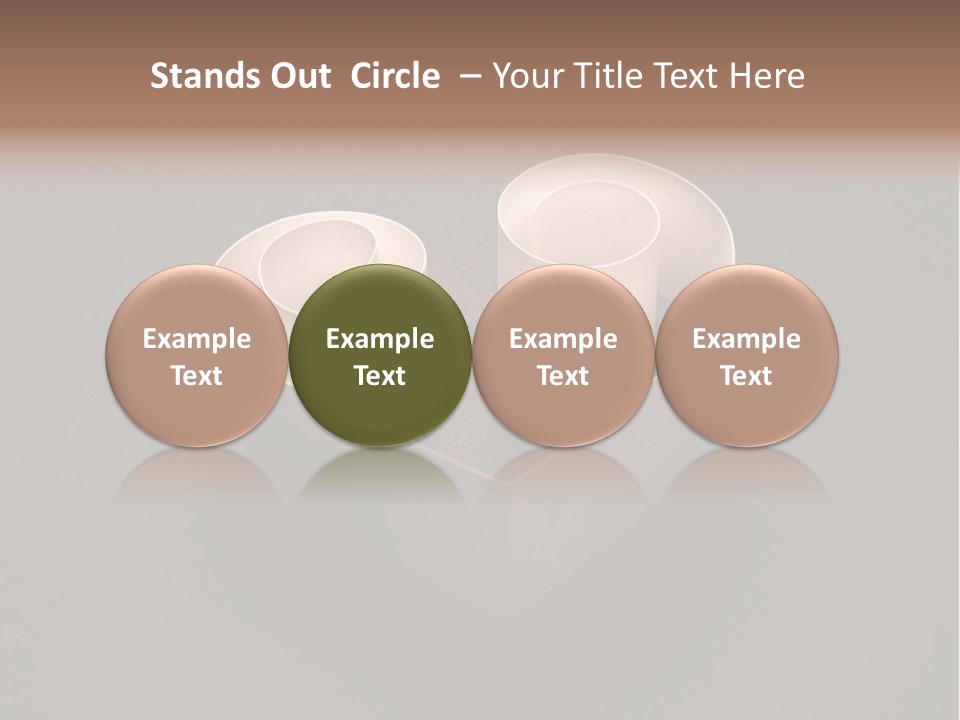 Stands Out Circle – Your Title Text Here

Example Text

Example Text

Example Text

Example Text